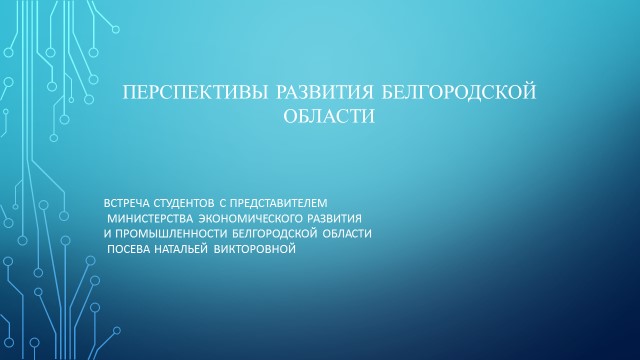 ПЕРСПЕКТИВЫ РАЗВИТИЯ БЕЛГОРОДСКОЙ ОБЛАСТИ

ВСТРЕЧА СТУДЕНТОВ С ПРЕДСТАВИТЕЛЕМ МИНИСТЕРСТВА ЭКОНОМИЧЕСКОГО РАЗВИТИЯ И ПРОМЫШЛЕННОСТИ БЕЛГОРОДСКОЙ ОБЛАСТИ ПОСЕВА НАТАЛЬЕЙ ВИКТОРОВНОЙ